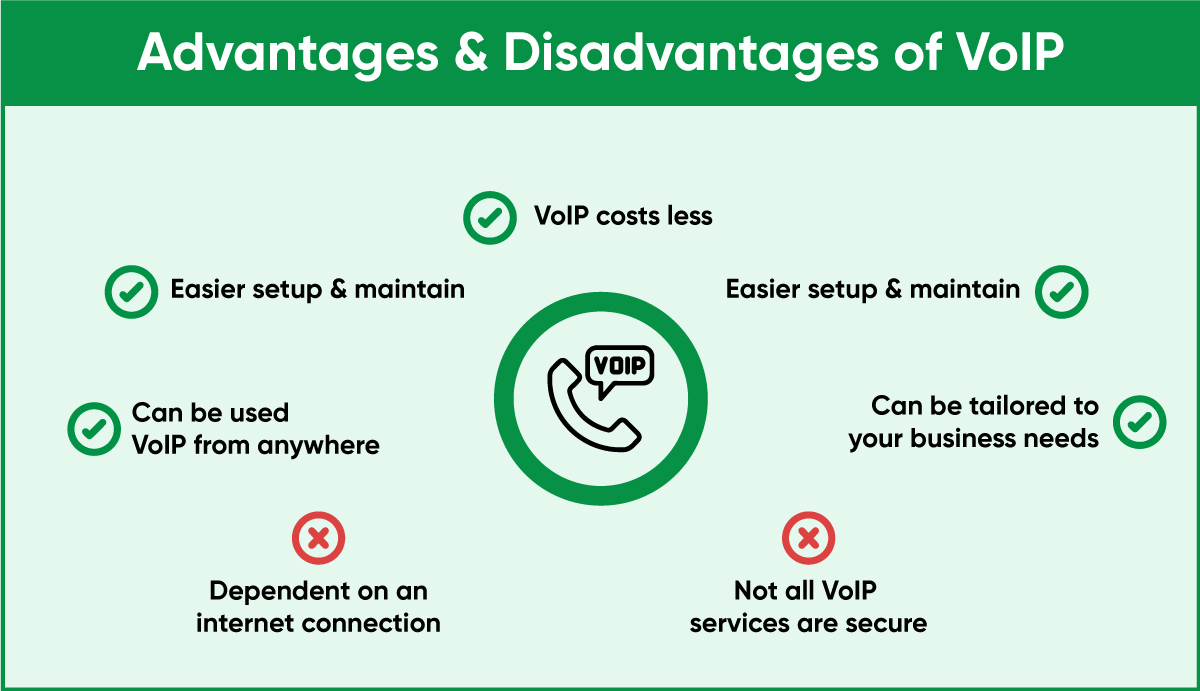 Advantages & Disadvantages of VoIP

VoIP costs less

Easier setup & maintain

Easier setup & maintain

VOIP

Can be used VoIP from anywhere

Can be tailored to your business needs

Dependent on an internet connection

Not all VoIP services are secure